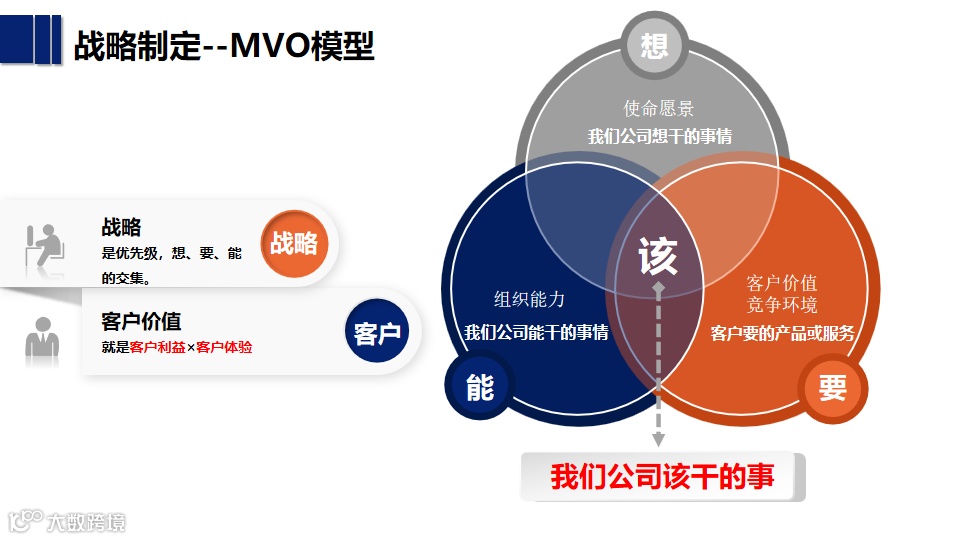 战略制定--MVO模型

战略
是优先级，想、要、能的交集。

战略

客户价值
就是客户利益×客户体验

客户

想
使命愿景
我们公司想干的事情

该

组织能力
我们公司能干的事情

能

客户价值
竞争环境
客户要的产品或服务

要

我们公司该干的事

大数跨境